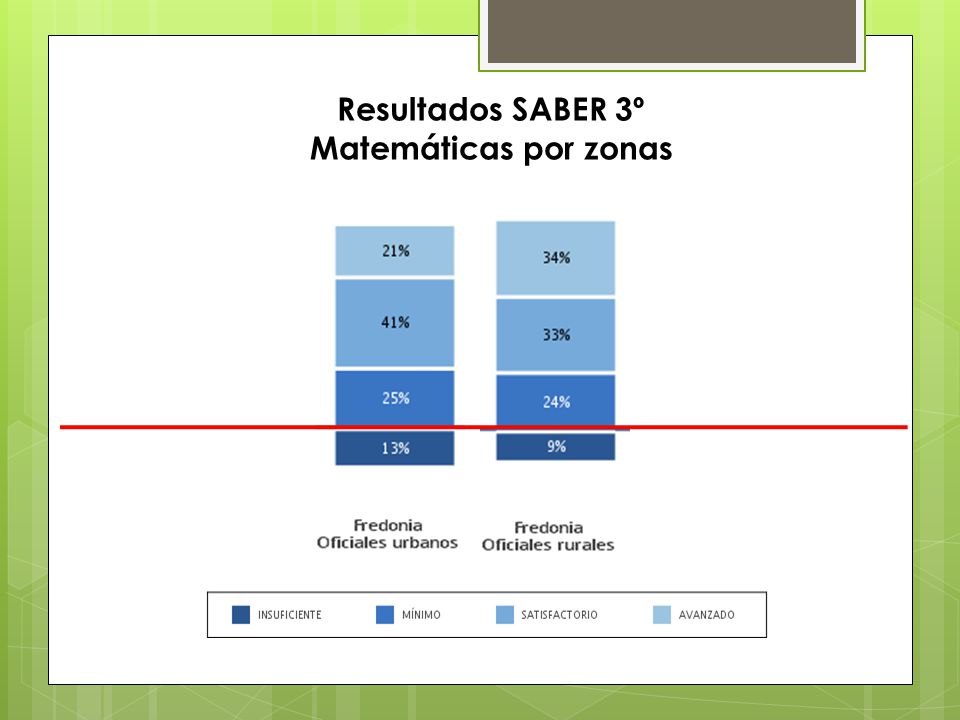 Resultados SABER 3º
Matemáticas por zonas

21%
41%
25%
13%

34%
33%
24%
9%

Fredonia
Oficiales urbanos

Fredonia
Oficiales rurales

INSUFICIENTE
MÍNIMO
SATISFACTORIO
AVANZADO